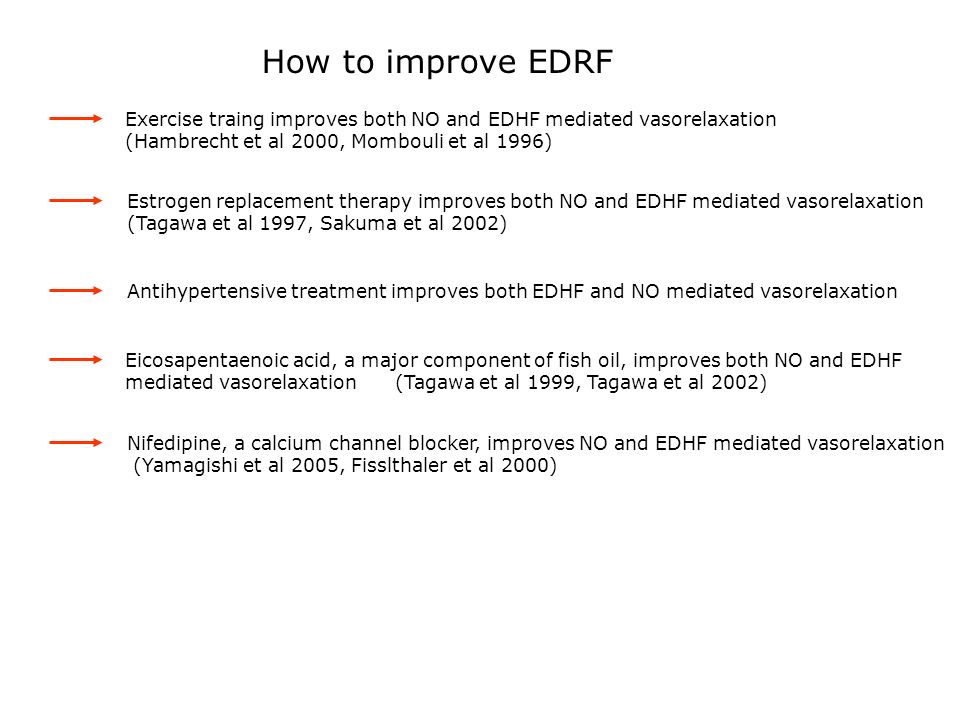 How to improve EDRF

Exercise traing improves both NO and EDHF mediated vasorelaxation (Hambrecht et al 2000, Mombouli et al 1996)

Estrogen replacement therapy improves both NO and EDHF mediated vasorelaxation (Tagawa et al 1997, Sakuma et al 2002)

Antihypertensive treatment improves both EDHF and NO mediated vasorelaxation

Eicosapentaenoic acid, a major component of fish oil, improves both NO and EDHF mediated vasorelaxation (Tagawa et al 1999, Tagawa et al 2002)

Nifedipine, a calcium channel blocker, improves NO and EDHF mediated vasorelaxation (Yamagishi et al 2005, Fisslthaler et al 2000)